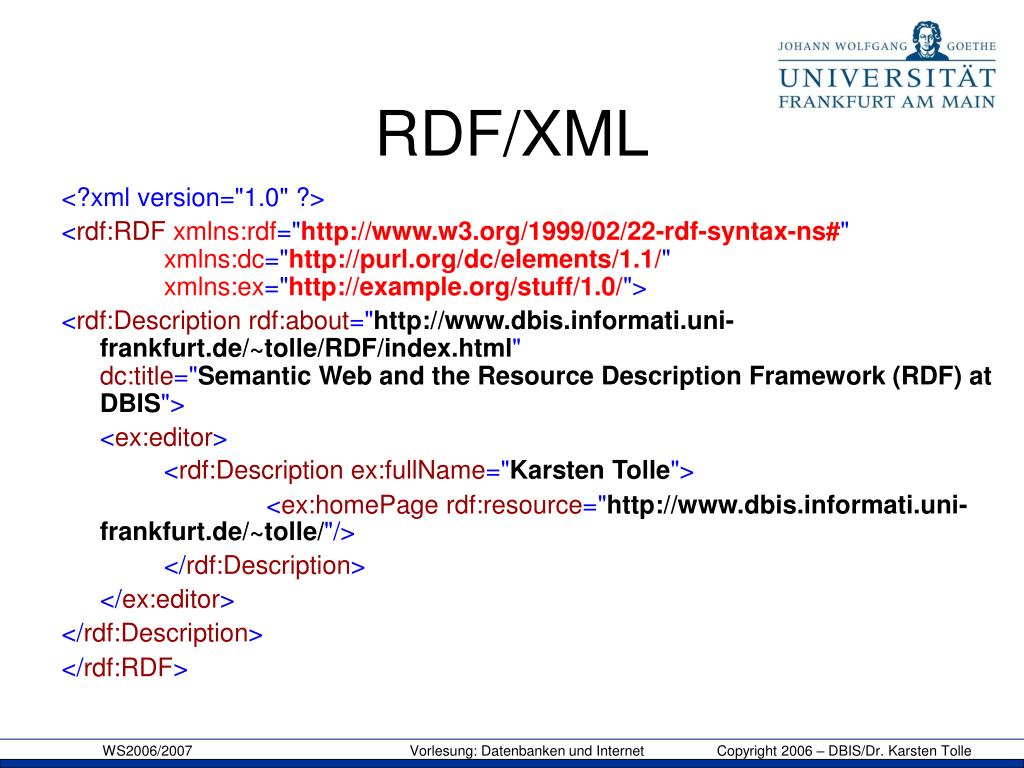 JOHANN WOLFGANG GOETHE
UNIVERSITÄT
FRANKFURT AM MAIN

RDF/XML

<?xml version="1.0" ?>

<rdf:RDF xmlns:rdf="http://www.w3.org/1999/02/22-rdf-syntax-ns#"
xmlns:dc="http://purl.org/dc/elements/1.1/"
xmlns:ex="http://example.org/stuff/1.0/">

<rdf:Description rdf:about="http://www.dbis.informati.uni-frankfurt.de/~tolle/RDF/index.html"
dc:title="Semantic Web and the Resource Description Framework (RDF) at DBIS">

<ex:editor>

<rdf:Description ex:fullName="Karsten Tolle">

<ex:homePage rdf:resource="http://www.dbis.informati.uni-frankfurt.de/~tolle/"/>

</rdf:Description>

</ex:editor>

</rdf:Description>

</rdf:RDF>

WS2006/2007 Vorlesung: Datenbanken und Internet Copyright 2006 – DBIS/Dr. Karsten Tolle